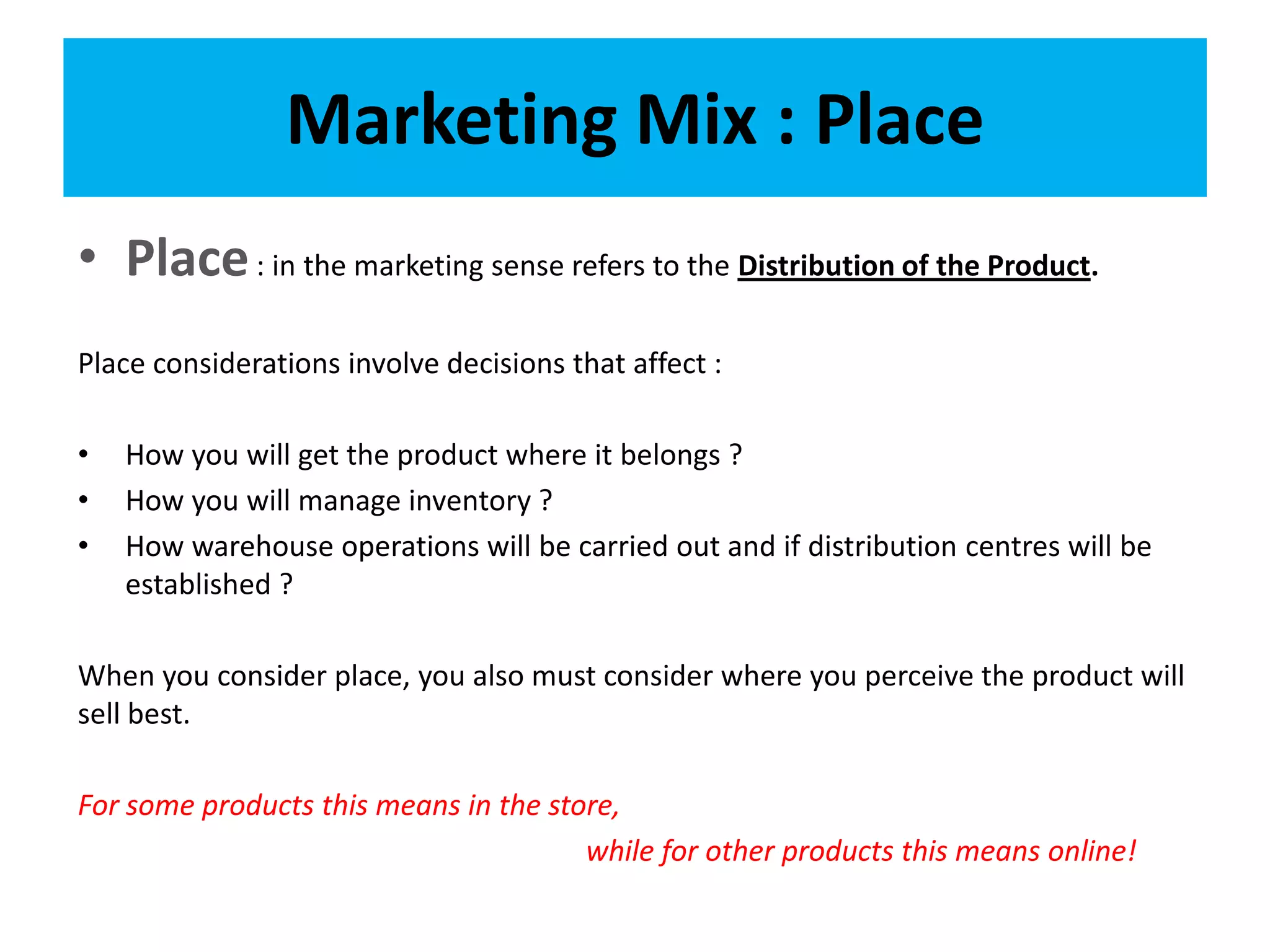 Marketing Mix : Place

• Place : in the marketing sense refers to the Distribution of the Product.

Place considerations involve decisions that affect :

• How you will get the product where it belongs ?
• How you will manage inventory ?
• How warehouse operations will be carried out and if distribution centres will be established ?

When you consider place, you also must consider where you perceive the product will sell best.

For some products this means in the store,

while for other products this means online!